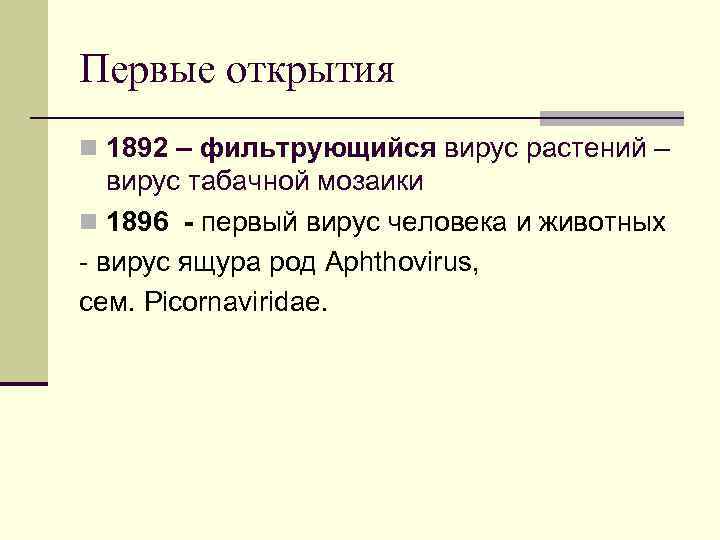 Первые открытия

1892 – фильтрующийся вирус растений – вирус табачной мозаики

1896 - первый вирус человека и животных

- вирус ящура род Aphthovirus,
сем. Picornaviridae.